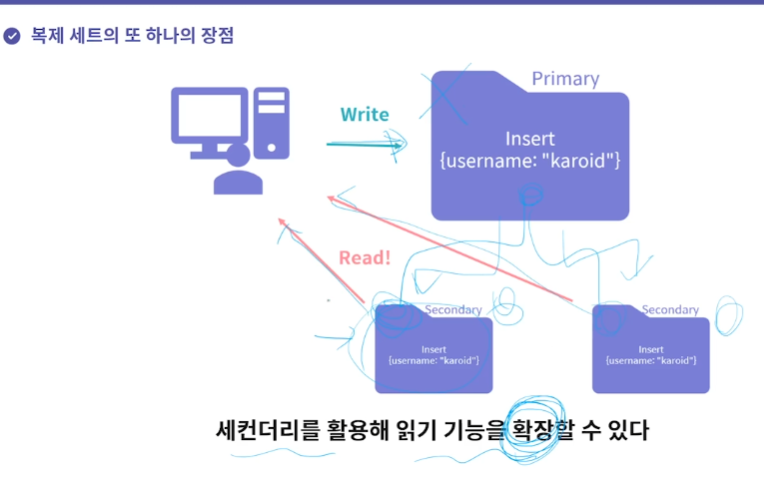 복제 세트의 또 하나의 장점

Write

Primary

Insert
{username: "karoid"}

Read!

Secondary

Insert
{username: "karoid"}

Secondary

Insert
{username: "karoid"}

세컨더리를 활용해 읽기 기능을 확장할 수 있다